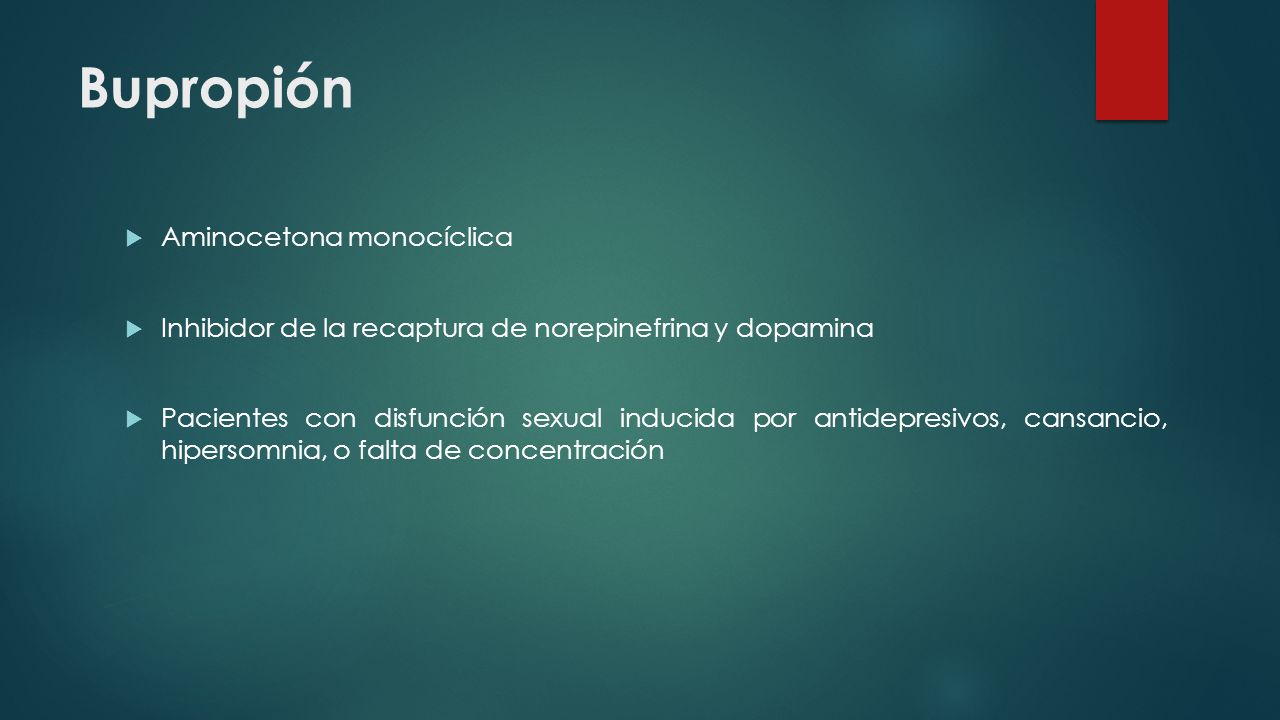 Bupropión

Aminocetona monocíclica

Inhibidor de la recaptura de norepinefrina y dopamina

Pacientes con disfunción sexual inducida por antidepresivos, cansancio, hipersomnia, o falta de concentración